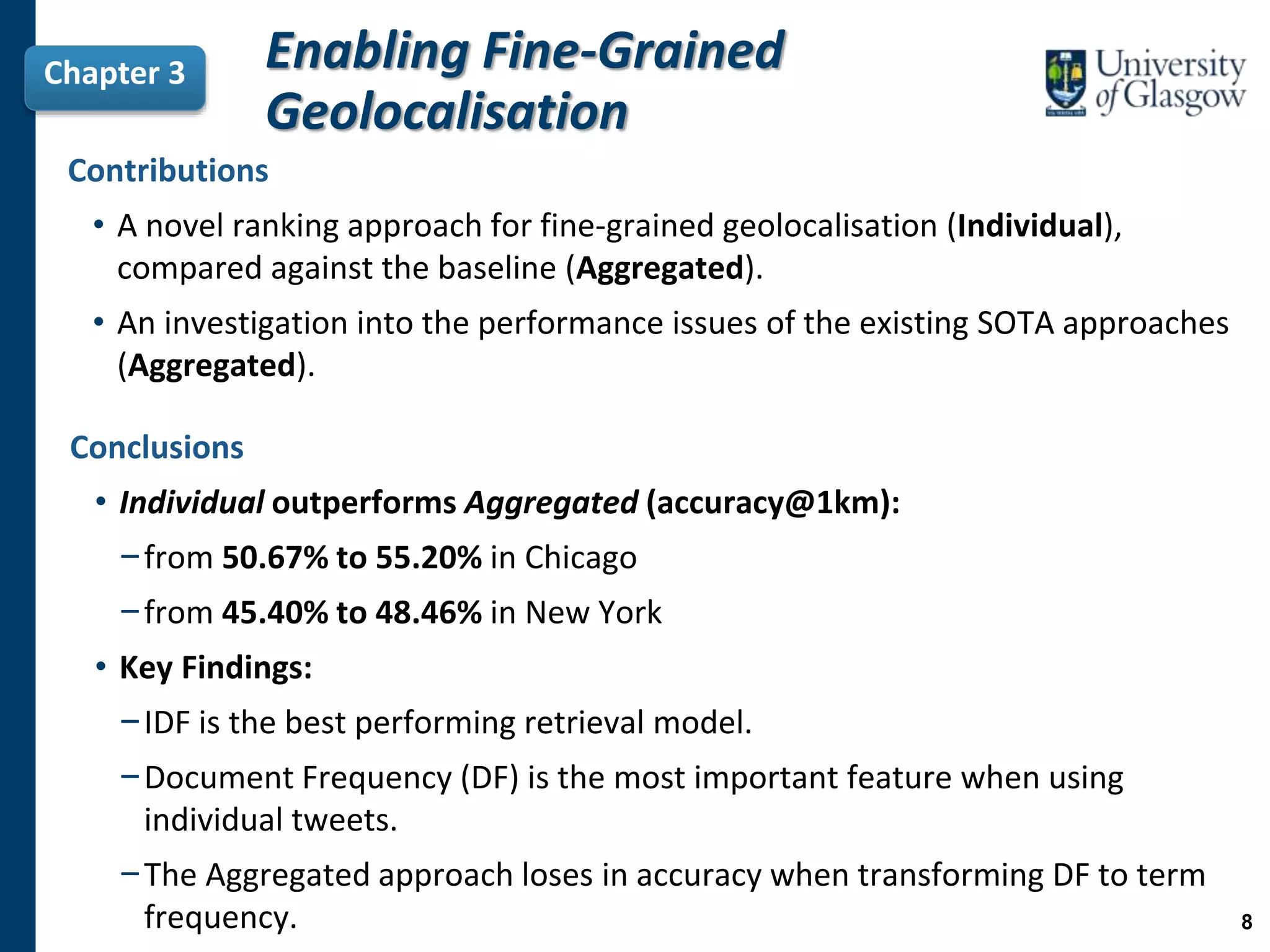 Chapter 3

Enabling Fine-Grained Geolocalisation

University of Glasgow

Contributions

• A novel ranking approach for fine-grained geolocalisation (Individual), compared against the baseline (Aggregated).

• An investigation into the performance issues of the existing SOTA approaches (Aggregated).

Conclusions

• Individual outperforms Aggregated (accuracy@1km):

– from 50.67% to 55.20% in Chicago

– from 45.40% to 48.46% in New York

• Key Findings:

– IDF is the best performing retrieval model.

– Document Frequency (DF) is the most important feature when using individual tweets.

– The Aggregated approach loses in accuracy when transforming DF to term frequency.

8